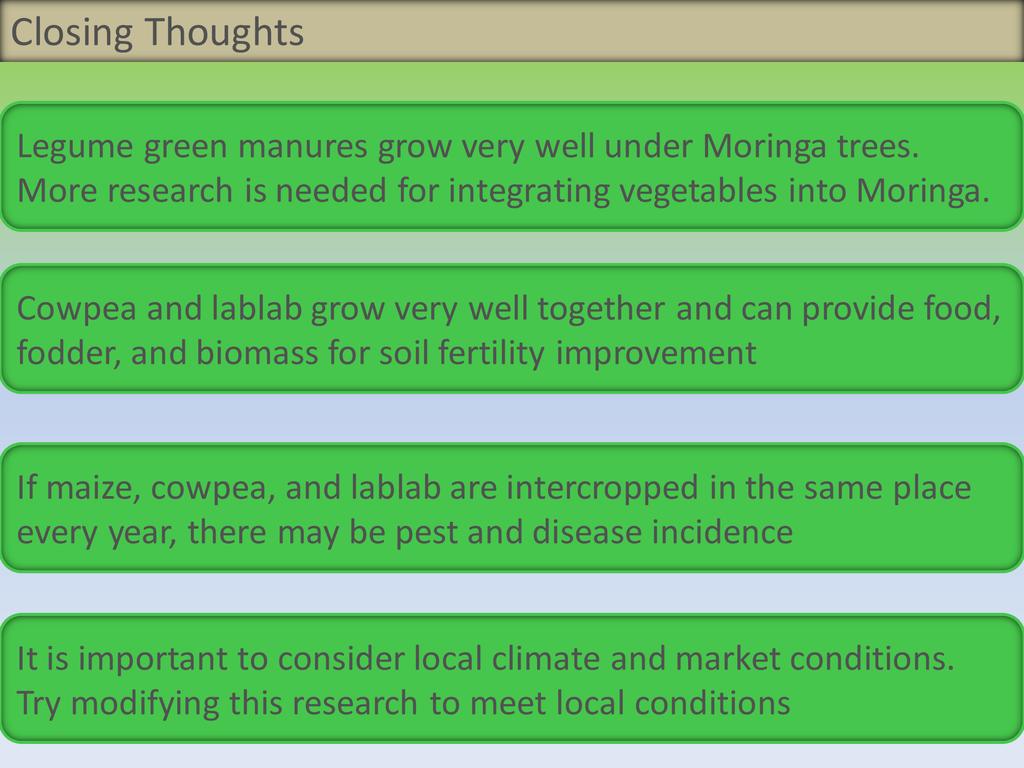 Closing Thoughts

Legume green manures grow very well under Moringa trees. More research is needed for integrating vegetables into Moringa.

Cowpea and lablab grow very well together and can provide food, fodder, and biomass for soil fertility improvement

If maize, cowpea, and lablab are intercropped in the same place every year, there may be pest and disease incidence

It is important to consider local climate and market conditions. Try modifying this research to meet local conditions